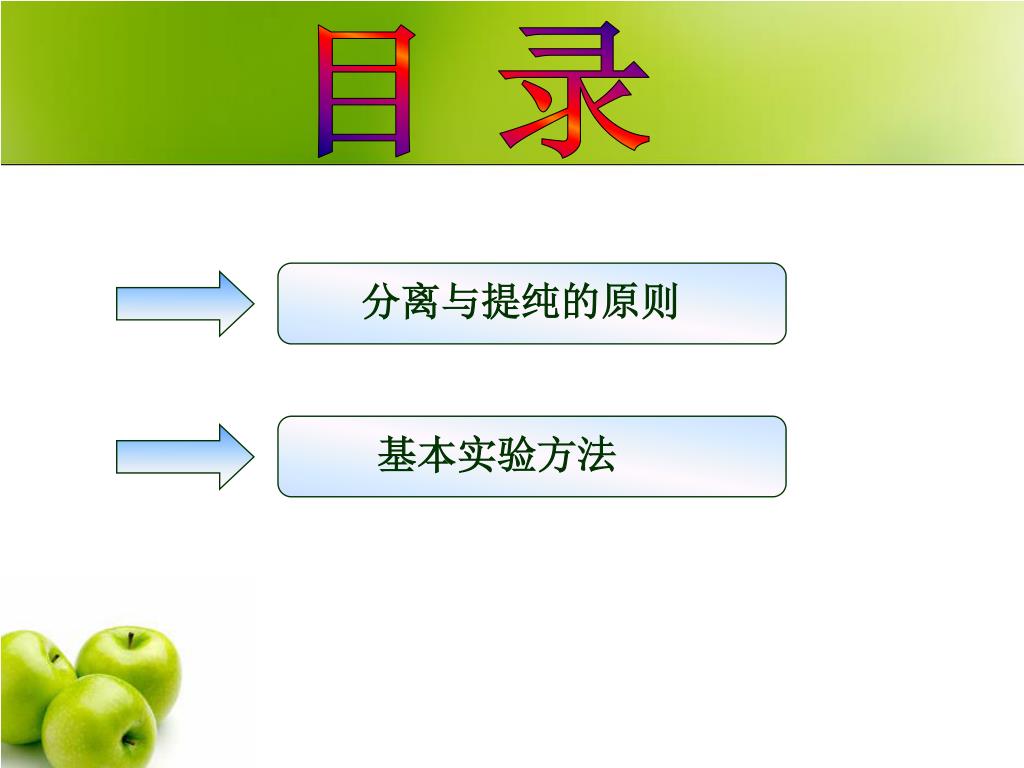 目 录

分离与提纯的原则

基本实验方法